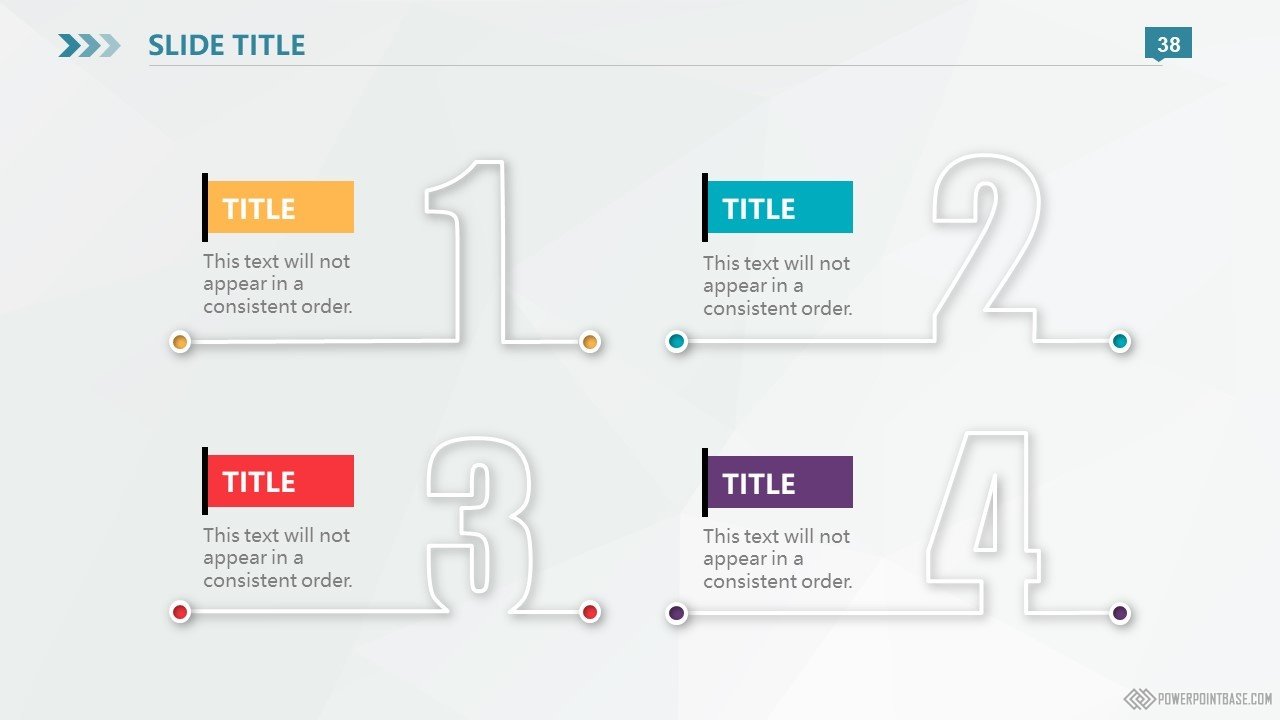 SLIDE TITLE

38

TITLE

This text will not appear in a consistent order.

1

TITLE

This text will not appear in a consistent order.

2

TITLE

This text will not appear in a consistent order.

3

TITLE

This text will not appear in a consistent order.

4

POWERPOINTBASE.COM